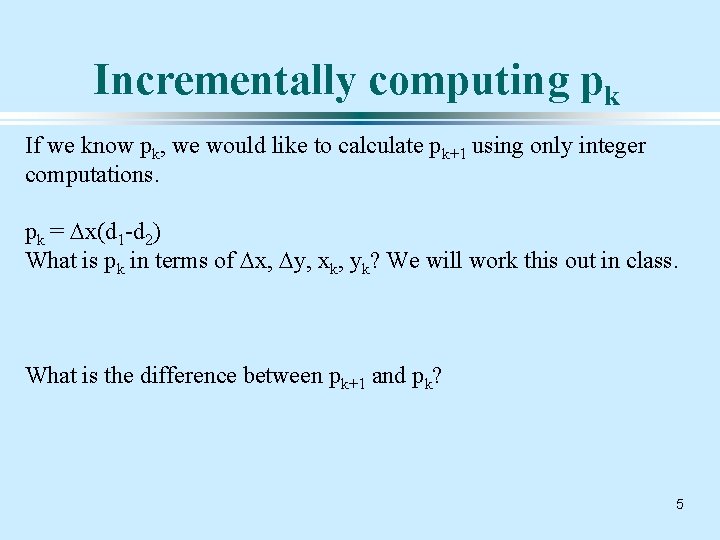 Incrementally computing $p_k$

If we know $p_k$, we would like to calculate $p_{k+1}$ using only integer computations.

$p_k = \Delta x(d_1-d_2)$
What is $p_k$ in terms of $\Delta x$, $\Delta y$, $x_k$, $y_k$? We will work this out in class.

What is the difference between $p_{k+1}$ and $p_k$?

5